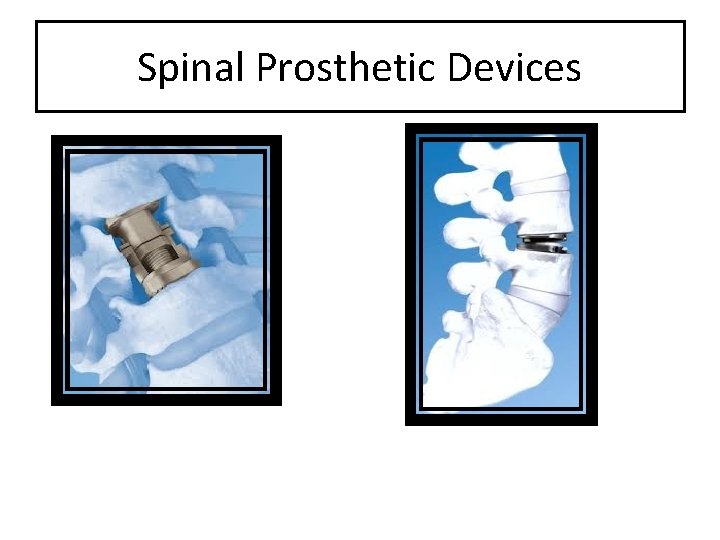 Spinal Prosthetic Devices